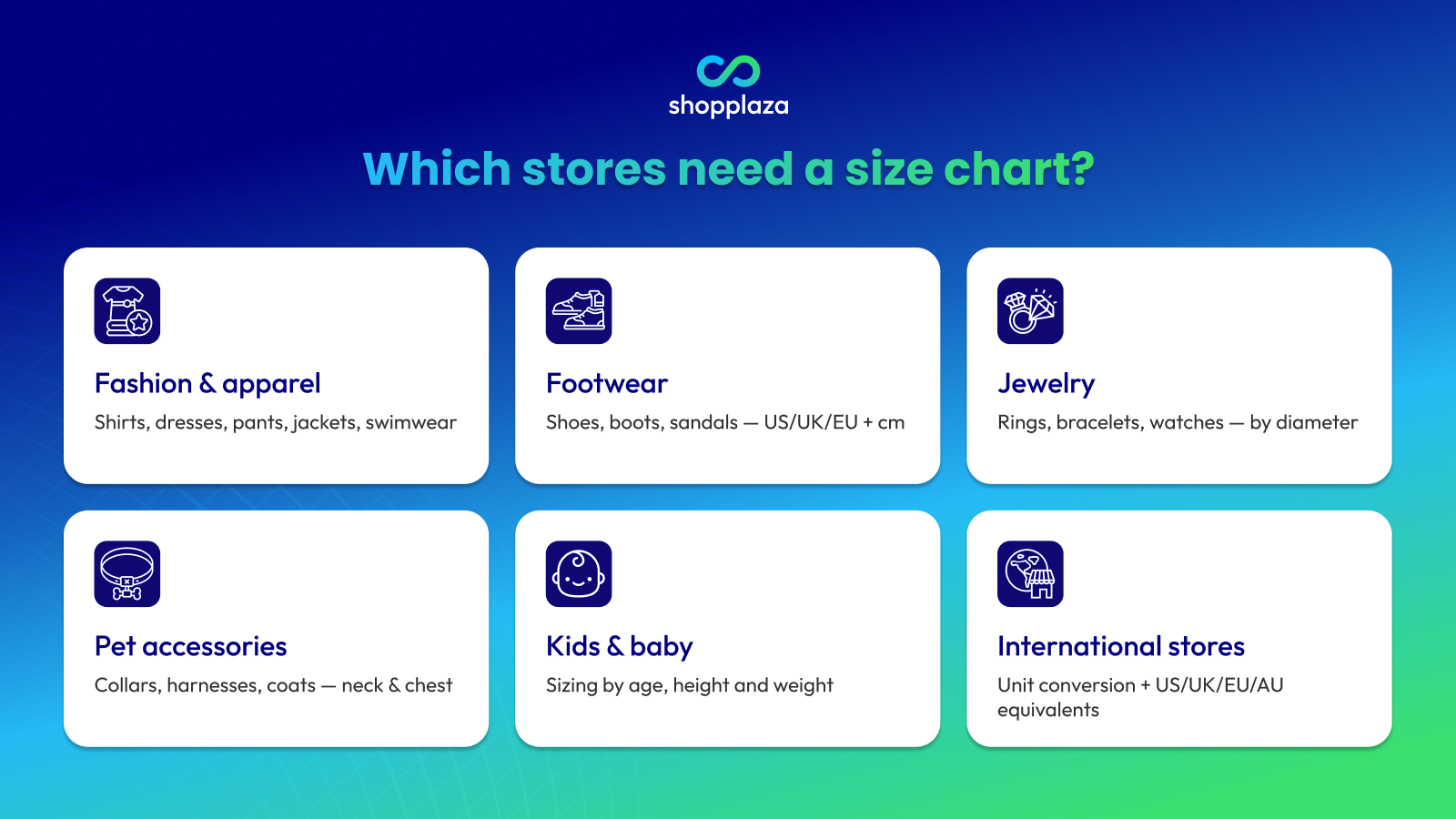 shopplaza

Which stores need a size chart?

Fashion & apparel

Shirts, dresses, pants, jackets, swimwear

Footwear

Shoes, boots, sandals — US/UK/EU + cm

Jewelry

Rings, bracelets, watches — by diameter

Pet accessories

Collars, harnesses, coats — neck & chest

Kids & baby

Sizing by age, height and weight

International stores

Unit conversion + US/UK/EU/AU equivalents